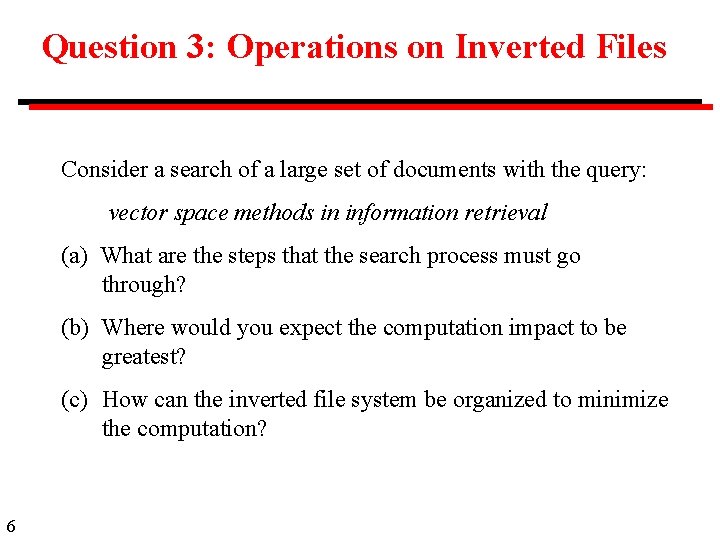 Question 3: Operations on Inverted Files

Consider a search of a large set of documents with the query:

vector space methods in information retrieval

(a) What are the steps that the search process must go through?

(b) Where would you expect the computation impact to be greatest?

(c) How can the inverted file system be organized to minimize the computation?

6